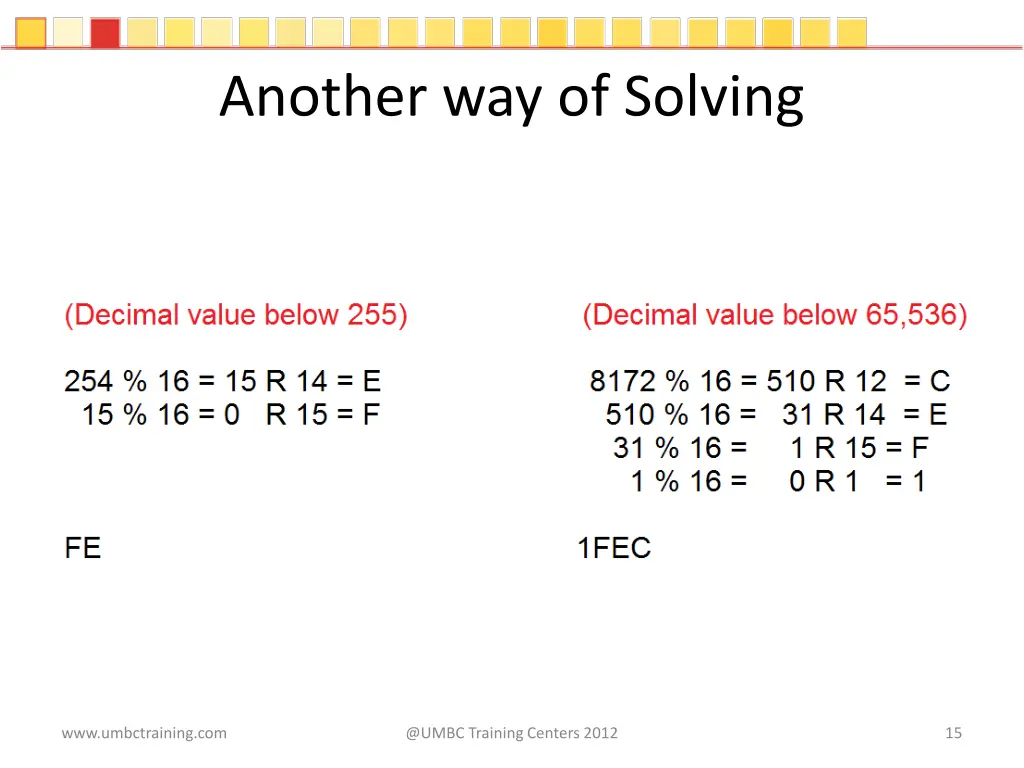 Another way of Solving

(Decimal value below 255)

254 % 16 = 15 R 14 = E
15 % 16 = 0 R 15 = F

FE

(Decimal value below 65,536)

8172 % 16 = 510 R 12 = C
510 % 16 = 31 R 14 = E
31 % 16 = 1 R 15 = F
1 % 16 = 0 R 1 = 1

1FEC

www.umbctraining.com

@UMBC Training Centers 2012

15